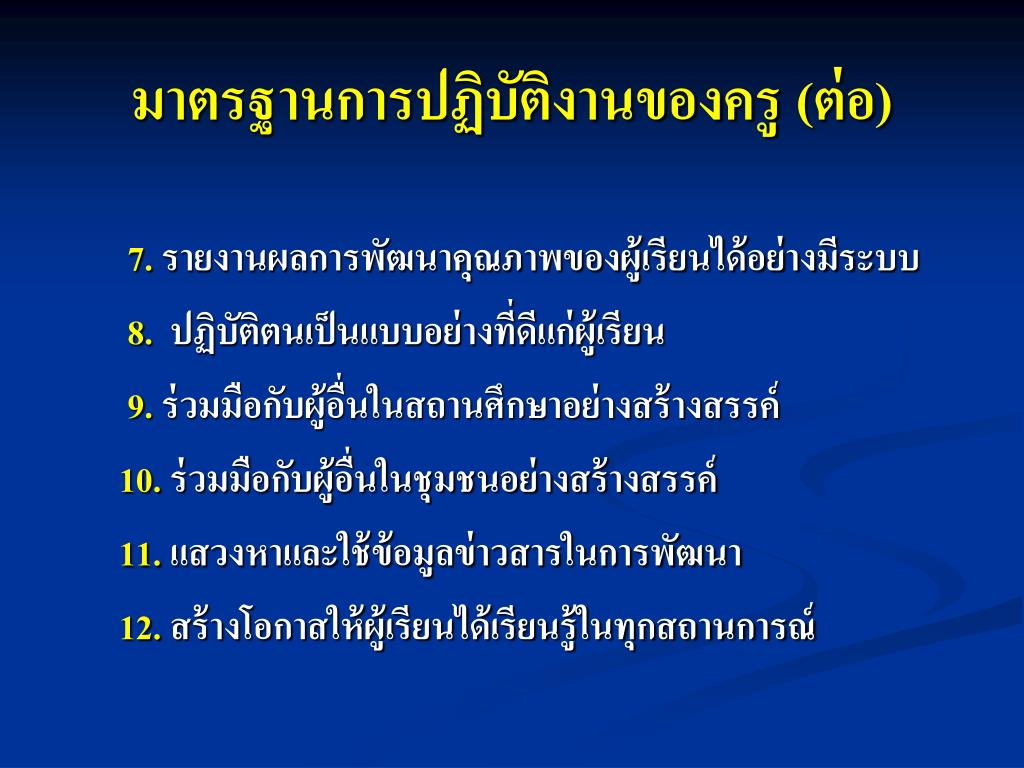 มาตรฐานการปฏิบัติงานของครู (ต่อ)

7. รายงานผลการพัฒนาคุณภาพของผู้เรียนได้อย่างมีระบบ

8. ปฏิบัติตนเป็นแบบอย่างที่ดีแก่ผู้เรียน

9. ร่วมมือกับผู้อื่นในสถานศึกษาอย่างสร้างสรรค์

10. ร่วมมือกับผู้อื่นในชุมชนอย่างสร้างสรรค์

11. แสวงหาและใช้ข้อมูลข่าวสารในการพัฒนา

12. สร้างโอกาสให้ผู้เรียนได้เรียนรู้ในทุกสถานการณ์